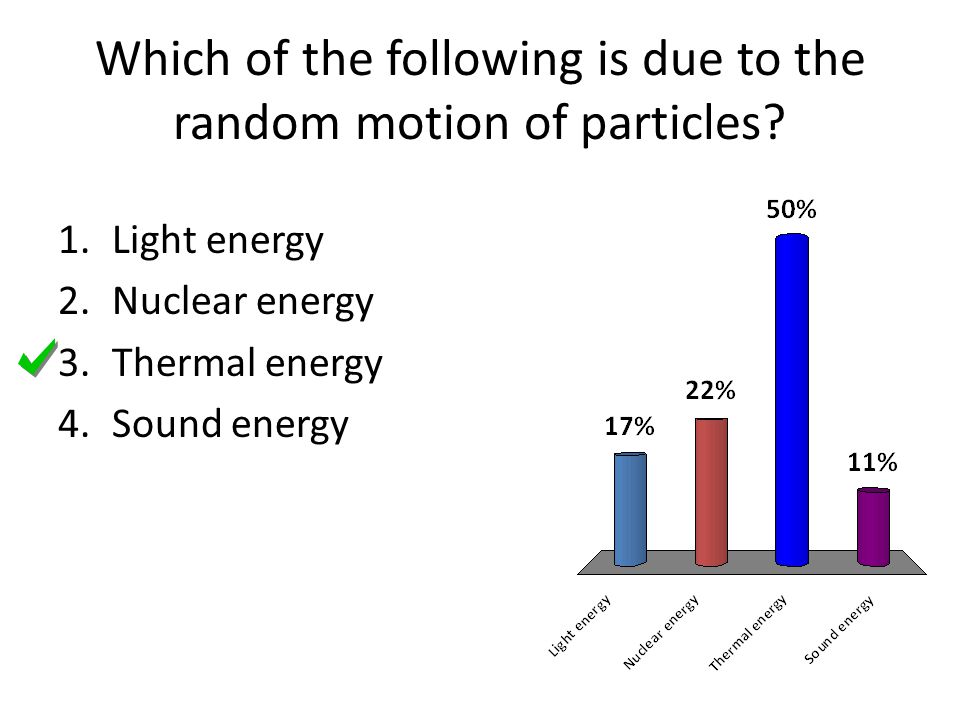 Which of the following is due to the random motion of particles?

1. Light energy
2. Nuclear energy
3. Thermal energy
4. Sound energy

17%
22%
50%
11%

Light energy
Nuclear energy
Thermal energy
Sound energy